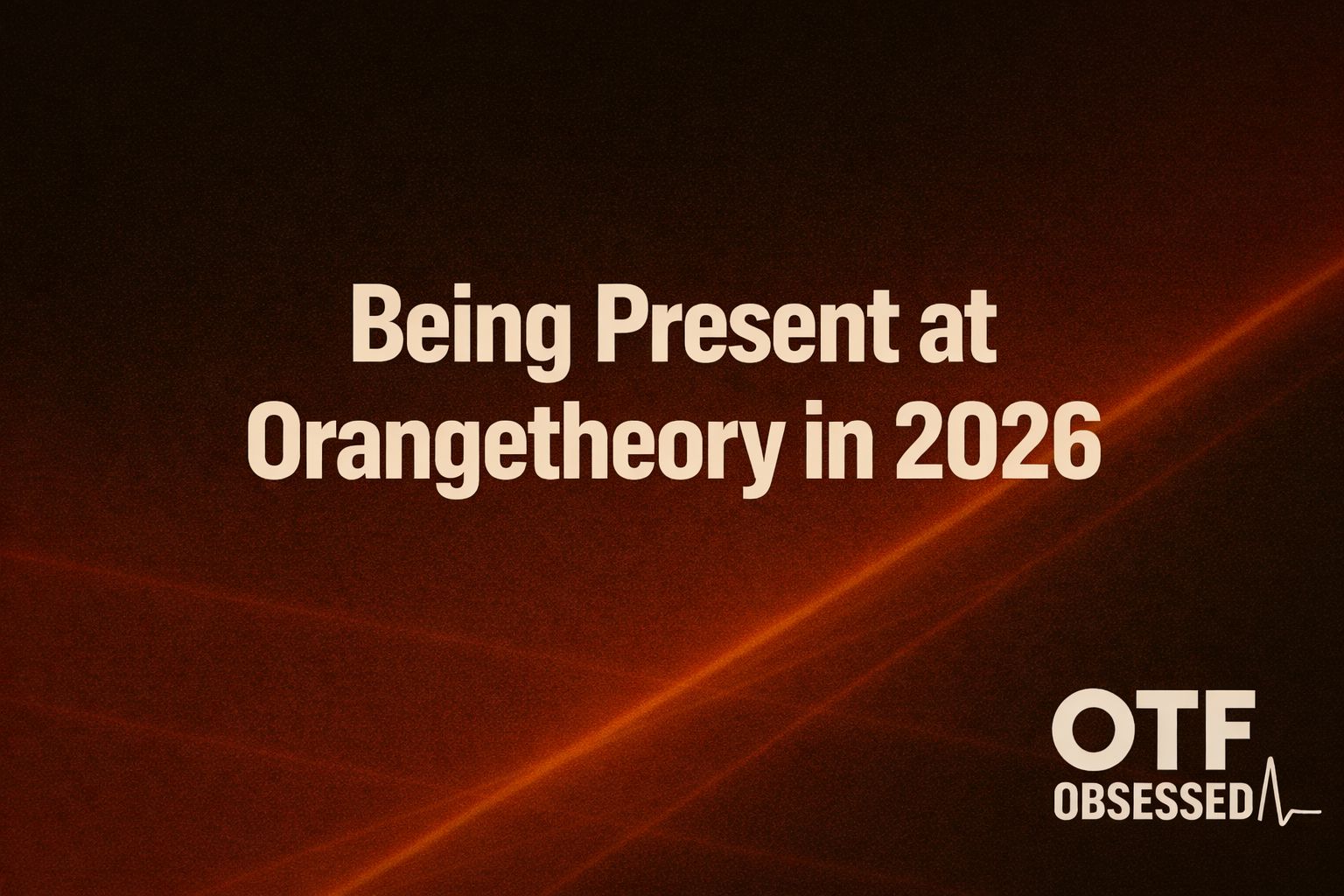 Being Present at Orangetheory in 2026

OTF
OBSESSED